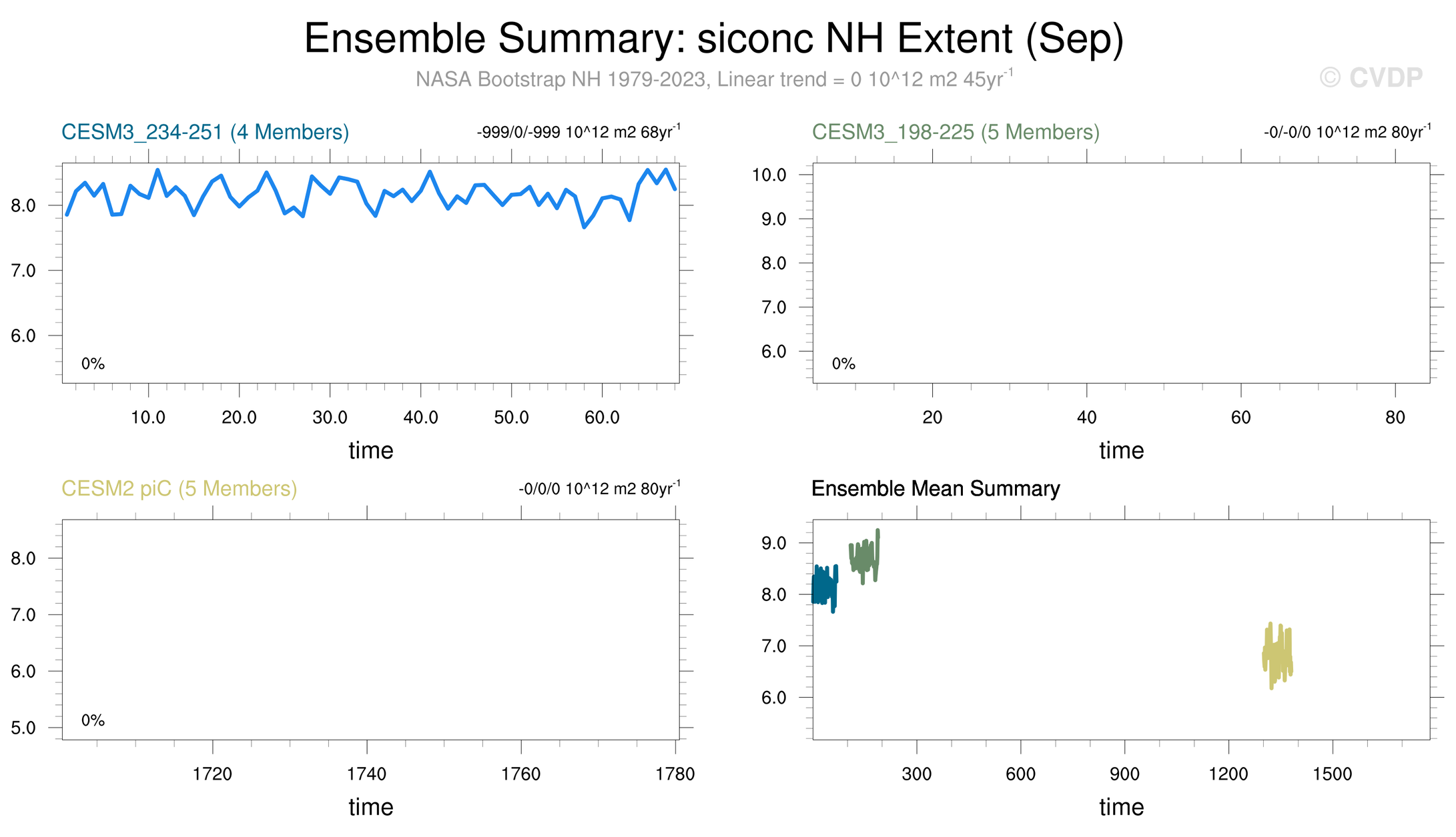 Ensemble Summary: siconc NH Extent (Sep)
NASA Bootstrap NH 1979-2023, Linear trend = 0 10^12 m2 45yr$^{-1}$
© CVDP

CESM3_234-251 (4 Members)
-999/0/-999 10^12 m2 68yr$^{-1}$
8.0
7.0
6.0
0%
10.0 20.0 30.0 40.0 50.0 60.0
time

CESM3_198-225 (5 Members)
-0/-0/0 10^12 m2 80yr$^{-1}$
10.0
9.0
8.0
7.0
6.0
0%
20 40 60 80
time

CESM2 piC (5 Members)
-0/0/0 10^12 m2 80yr$^{-1}$
8.0
7.0
6.0
5.0
0%
1720 1740 1760 1780
time

Ensemble Mean Summary
9.0
8.0
7.0
6.0
300 600 900 1200 1500
time